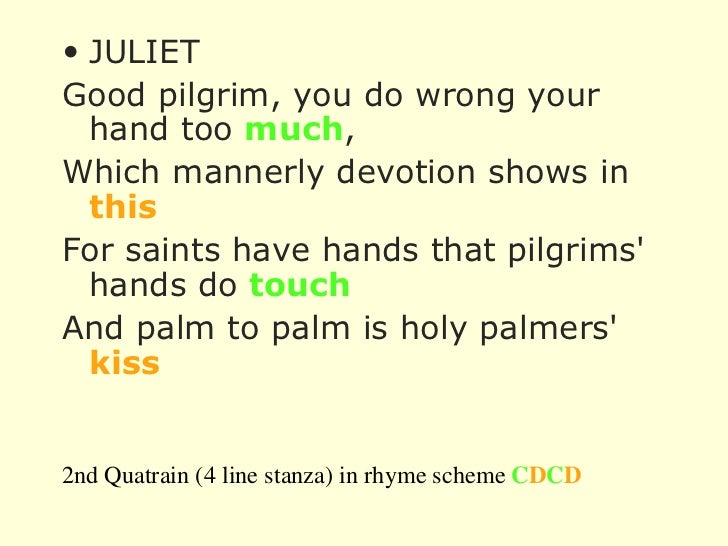 • JULIET

Good pilgrim, you do wrong your hand too much,

Which mannerly devotion shows in this

For saints have hands that pilgrims' hands do touch

And palm to palm is holy palmers' kiss

2nd Quatrain (4 line stanza) in rhyme scheme CDCD